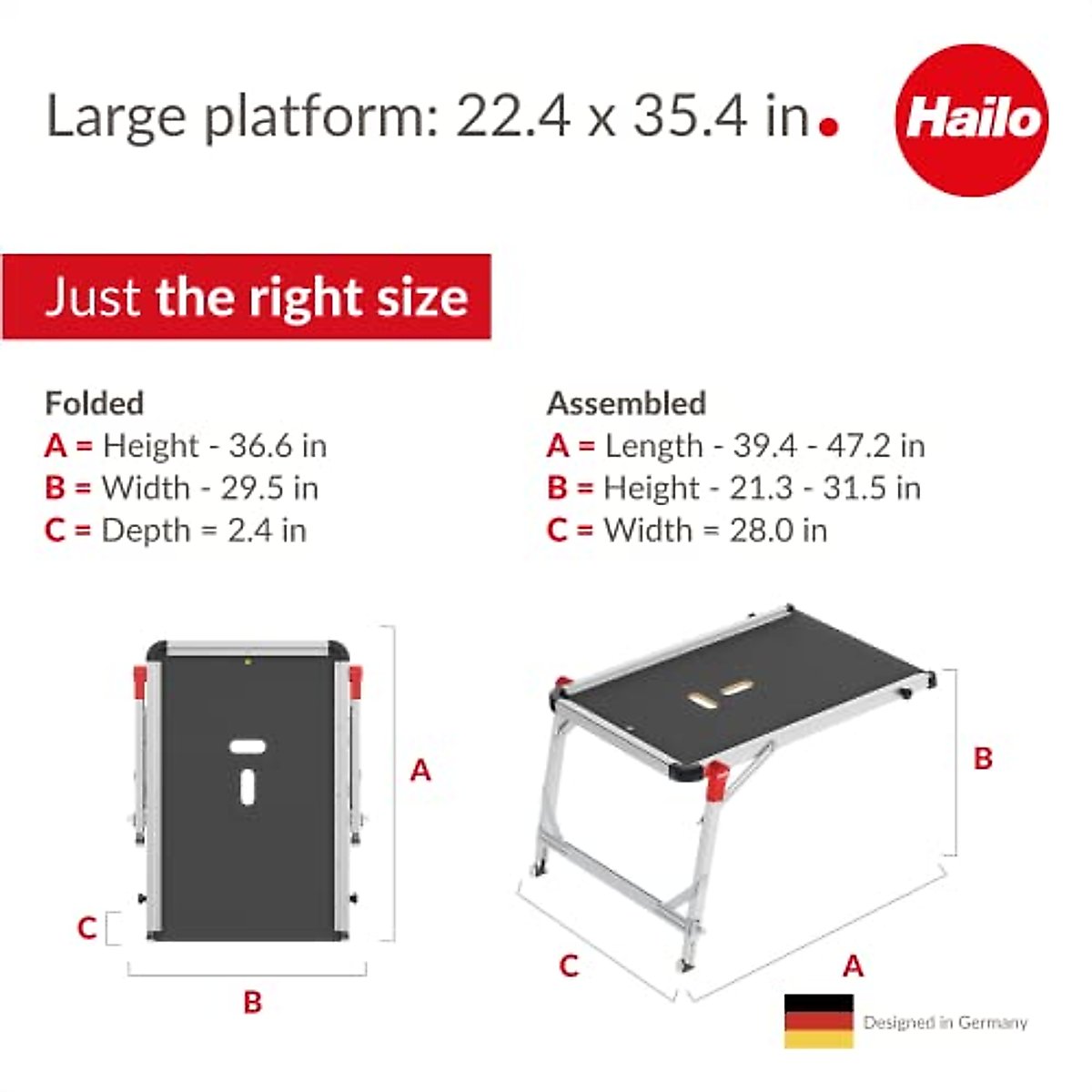 Large platform: 22.4 x 35.4 in.

Hailo

Just the right size

Folded
A = Height - 36.6 in
B = Width - 29.5 in
C = Depth = 2.4 in

Assembled
A = Length - 39.4 - 47.2 in
B = Height - 21.3 - 31.5 in
C = Width = 28.0 in

A

C

B

B

C

A

Designed in Germany